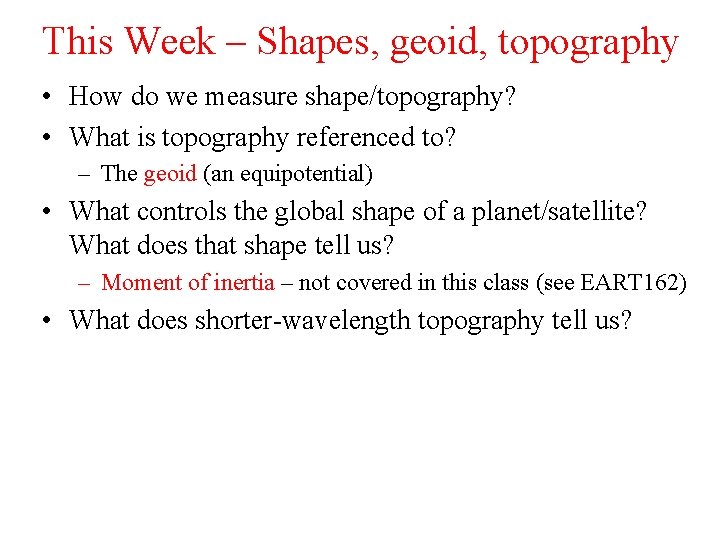 This Week – Shapes, geoid, topography

• How do we measure shape/topography?
• What is topography referenced to?
– The geoid (an equipotential)
• What controls the global shape of a planet/satellite? What does that shape tell us?
– Moment of inertia – not covered in this class (see EART162)
• What does shorter-wavelength topography tell us?